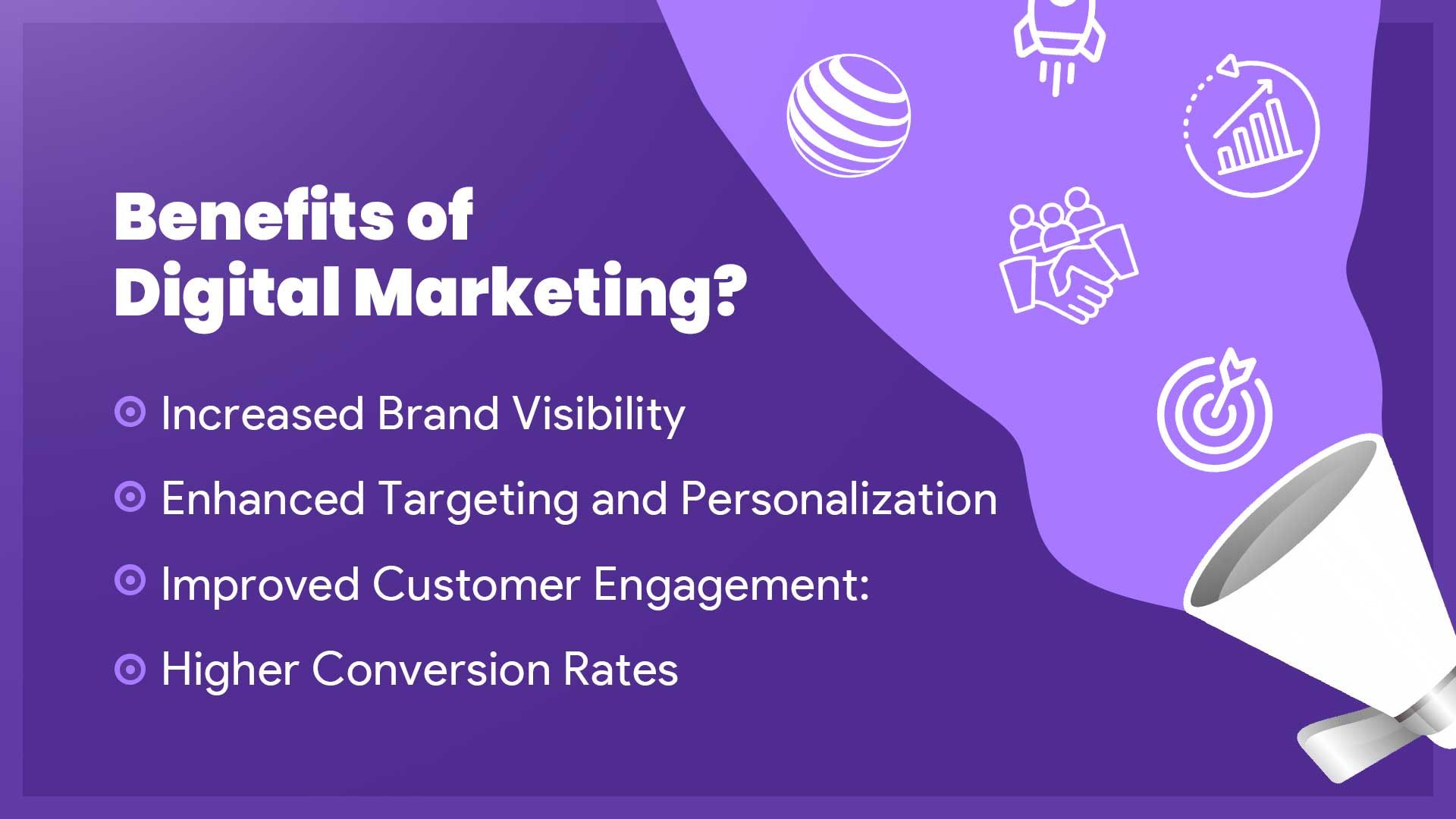 Benefits of Digital Marketing?

Increased Brand Visibility

Enhanced Targeting and Personalization

Improved Customer Engagement:

Higher Conversion Rates